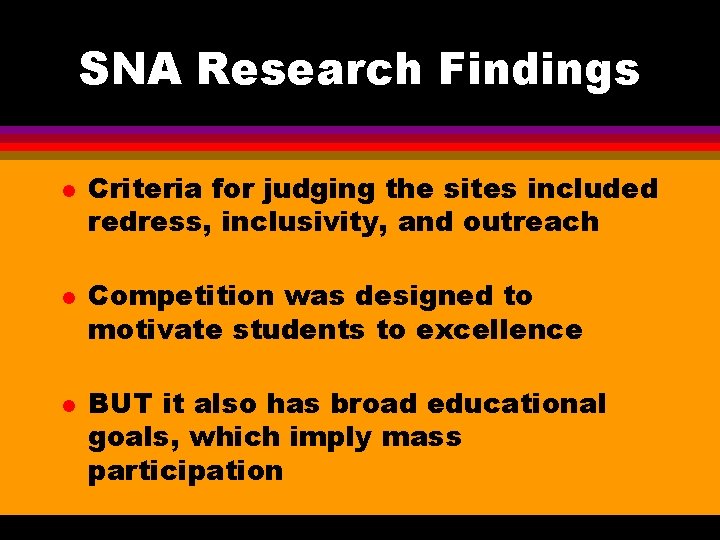 SNA Research Findings

• Criteria for judging the sites included redress, inclusivity, and outreach

• Competition was designed to motivate students to excellence

• BUT it also has broad educational goals, which imply mass participation